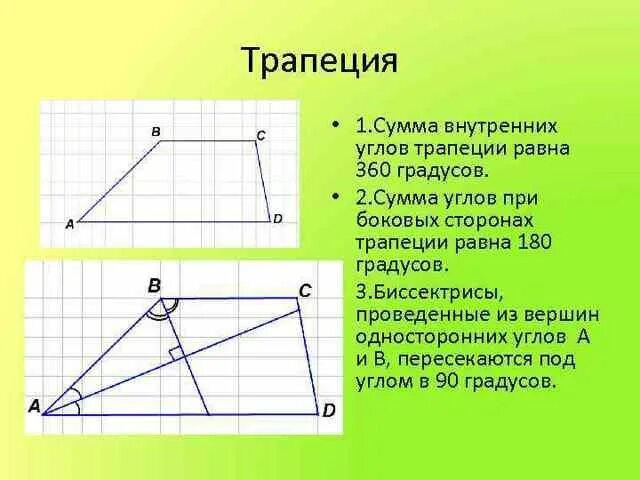 Трапеция

B
C
A
D

B
C
A
D

• 1.Сумма внутренних углов трапеции равна 360 градусов.

• 2.Сумма углов при боковых сторонах трапеции равна 180 градусов.

3.Биссектрисы, проведенные из вершин односторонних углов А и В, пересекаются под углом в 90 градусов.